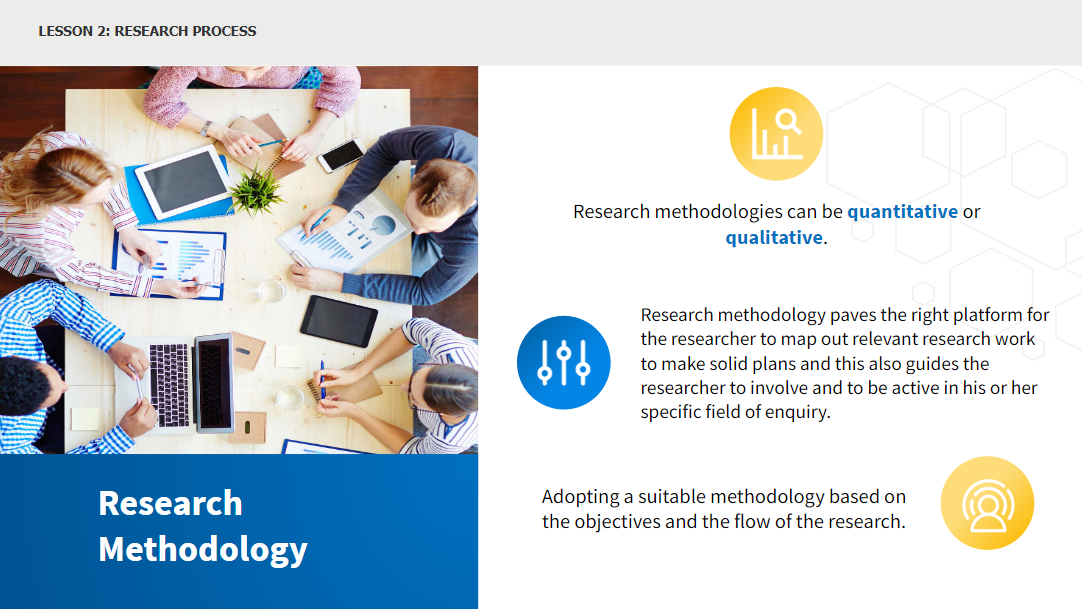 LESSON 2: RESEARCH PROCESS

Research Methodology

Research methodologies can be quantitative or qualitative.

Research methodology paves the right platform for the researcher to map out relevant research work to make solid plans and this also guides the researcher to involve and to be active in his or her specific field of enquiry.

Adopting a suitable methodology based on the objectives and the flow of the research.